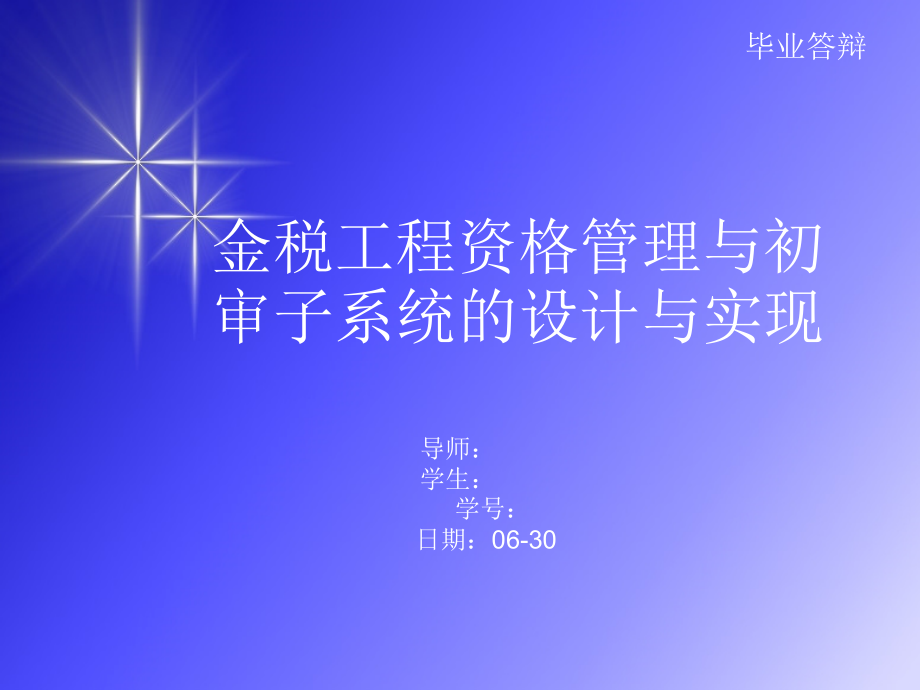 毕业答辩

金税工程资格管理与初审子系统的设计与实现

导师：
学生：
学号：
日期：06-30